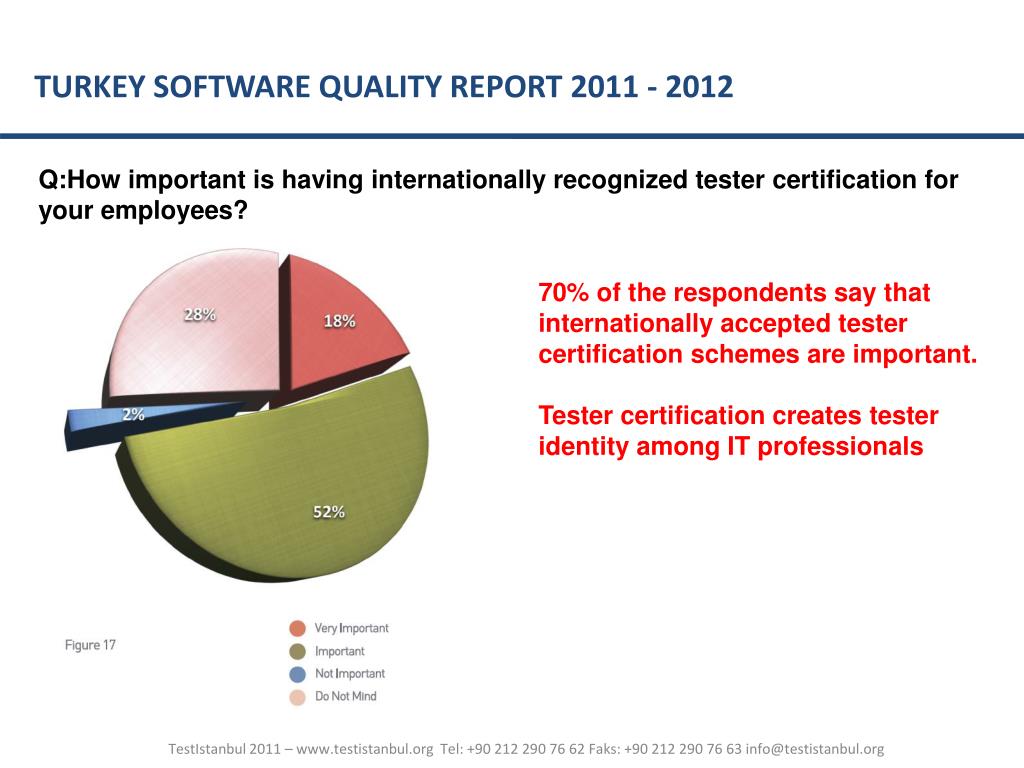 TURKEY SOFTWARE QUALITY REPORT 2011 - 2012

Q:How important is having internationally recognized tester certification for your employees?

28%

18%

2%

52%

70% of the respondents say that internationally accepted tester certification schemes are important.

Tester certification creates tester identity among IT professionals

Figure 17

Very Important
Important
Not Important
Do Not Mind

TestIstanbul 2011 – www.testistanbul.org Tel: +90 212 290 76 62 Faks: +90 212 290 76 63 info@testistanbul.org